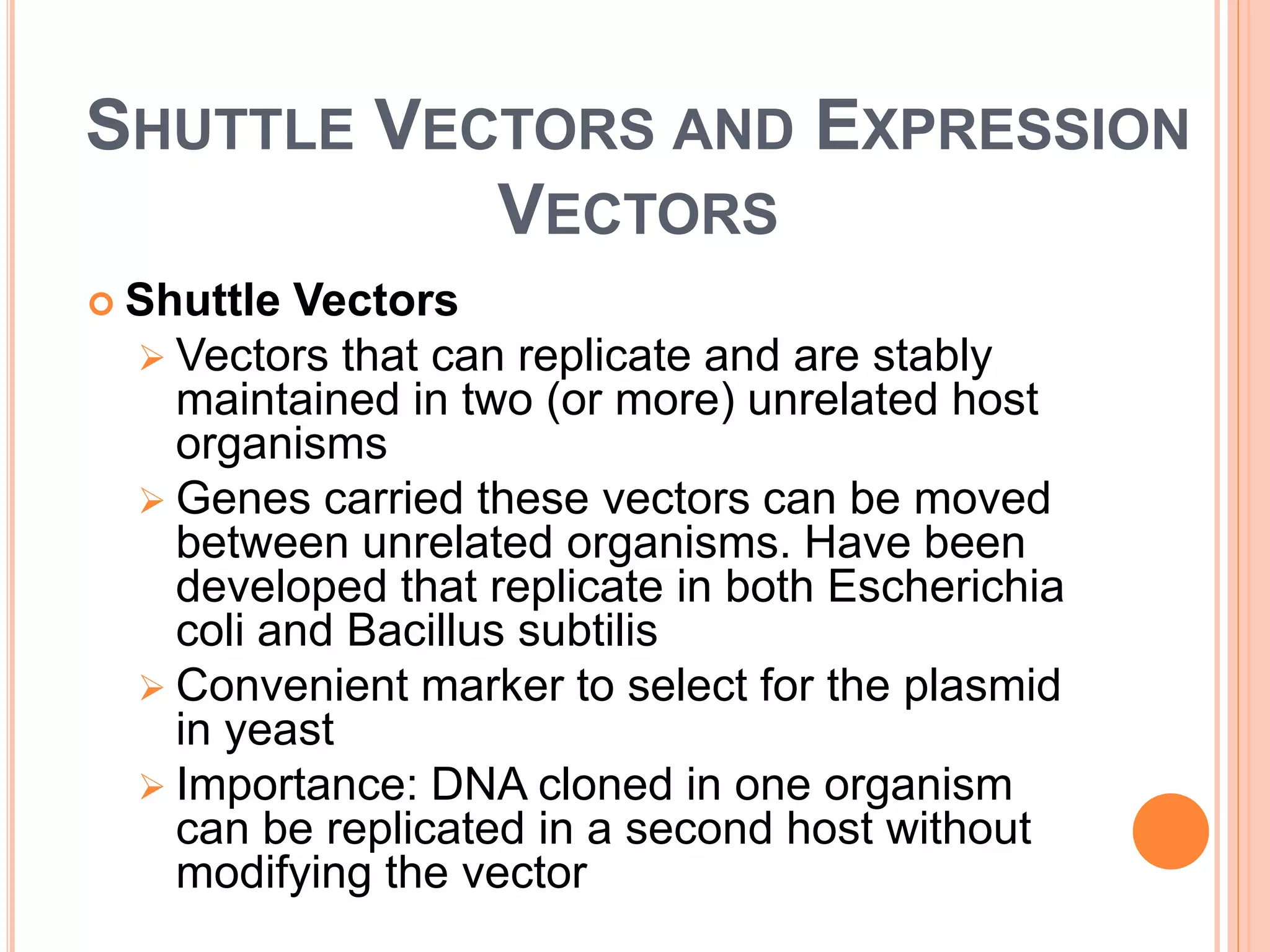 SHUTTLE VECTORS AND EXPRESSION VECTORS

Shuttle Vectors
Vectors that can replicate and are stably maintained in two (or more) unrelated host organisms
Genes carried these vectors can be moved between unrelated organisms. Have been developed that replicate in both Escherichia coli and Bacillus subtilis
Convenient marker to select for the plasmid in yeast
Importance: DNA cloned in one organism can be replicated in a second host without modifying the vector